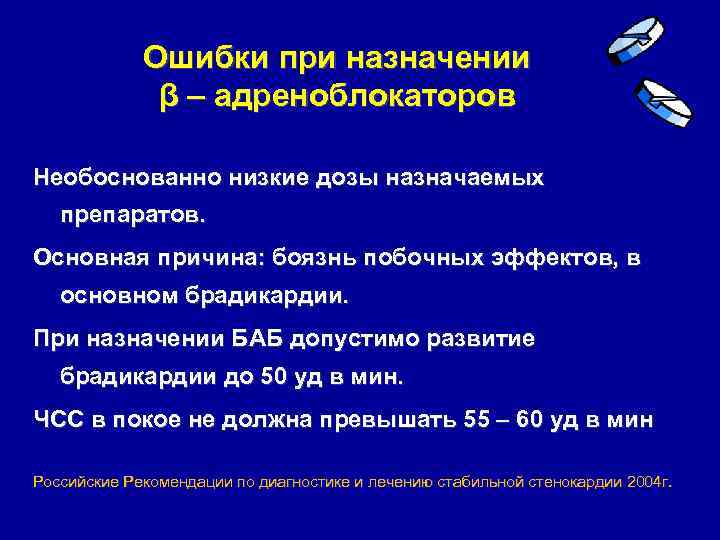 Ошибки при назначении
β – адреноблокаторов

Необоснованно низкие дозы назначаемых препаратов.

Основная причина: боязнь побочных эффектов, в основном брадикардии.

При назначении БАБ допустимо развитие брадикардии до 50 уд в мин.

ЧСС в покое не должна превышать 55 – 60 уд в мин

Российские Рекомендации по диагностике и лечению стабильной стенокардии 2004г.